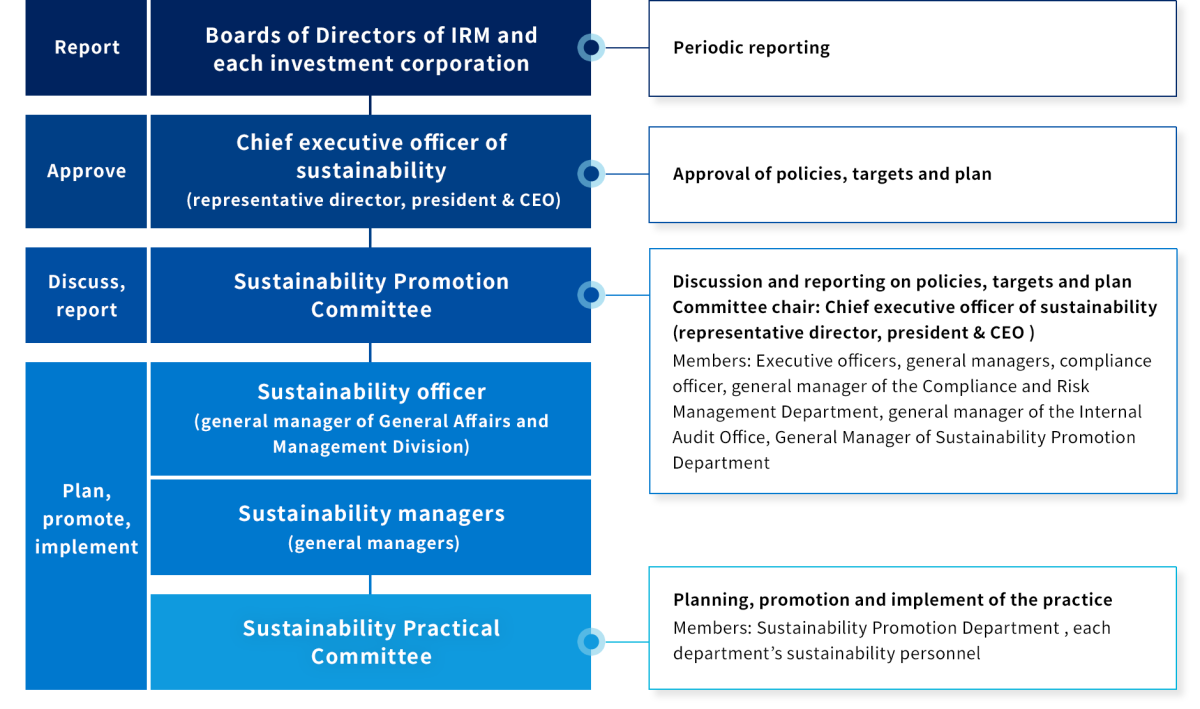 Report

Boards of Directors of IRM and each investment corporation

Periodic reporting

Approve

Chief executive officer of sustainability (representative director, president & CEO)

Approval of policies, targets and plan

Discuss, report

Sustainability Promotion Committee

Discussion and reporting on policies, targets and plan
Committee chair: Chief executive officer of sustainability (representative director, president & CEO )
Members: Executive officers, general managers, compliance officer, general manager of the Compliance and Risk Management Department, general manager of the Internal Audit Office, General Manager of Sustainability Promotion Department

Plan, promote, implement

Sustainability officer (general manager of General Affairs and Management Division)

Sustainability managers (general managers)

Sustainability Practical Committee

Planning, promotion and implement of the practice
Members: Sustainability Promotion Department , each department's sustainability personnel